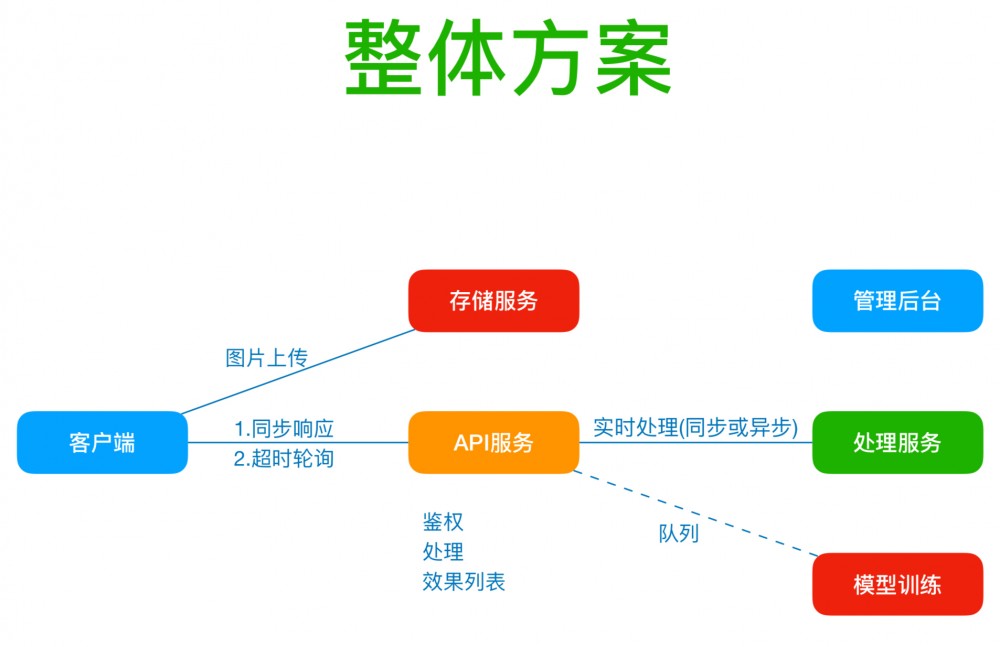 整体方案

存储服务

管理后台

图片上传

客户端

1.同步响应
2.超时轮询

API服务

实时处理(同步或异步)

处理服务

鉴权
处理
效果列表

队列

模型训练